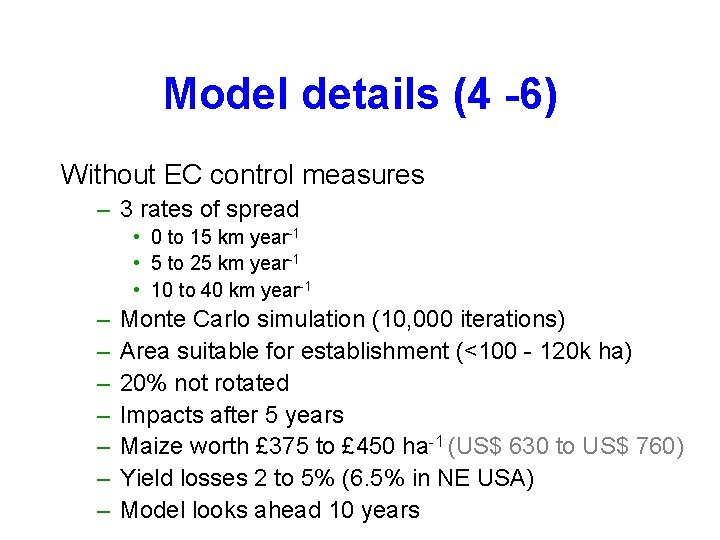 Model details (4 -6)

Without EC control measures

– 3 rates of spread
  • 0 to 15 km year$^{-1}$
  • 5 to 25 km year$^{-1}$
  • 10 to 40 km year$^{-1}$
– Monte Carlo simulation (10,000 iterations)
– Area suitable for establishment (<100 - 120k ha)
– 20% not rotated
– Impacts after 5 years
– Maize worth £375 to £450 ha$^{-1}$ (US$ 630 to US$ 760)
– Yield losses 2 to 5% (6.5% in NE USA)
– Model looks ahead 10 years